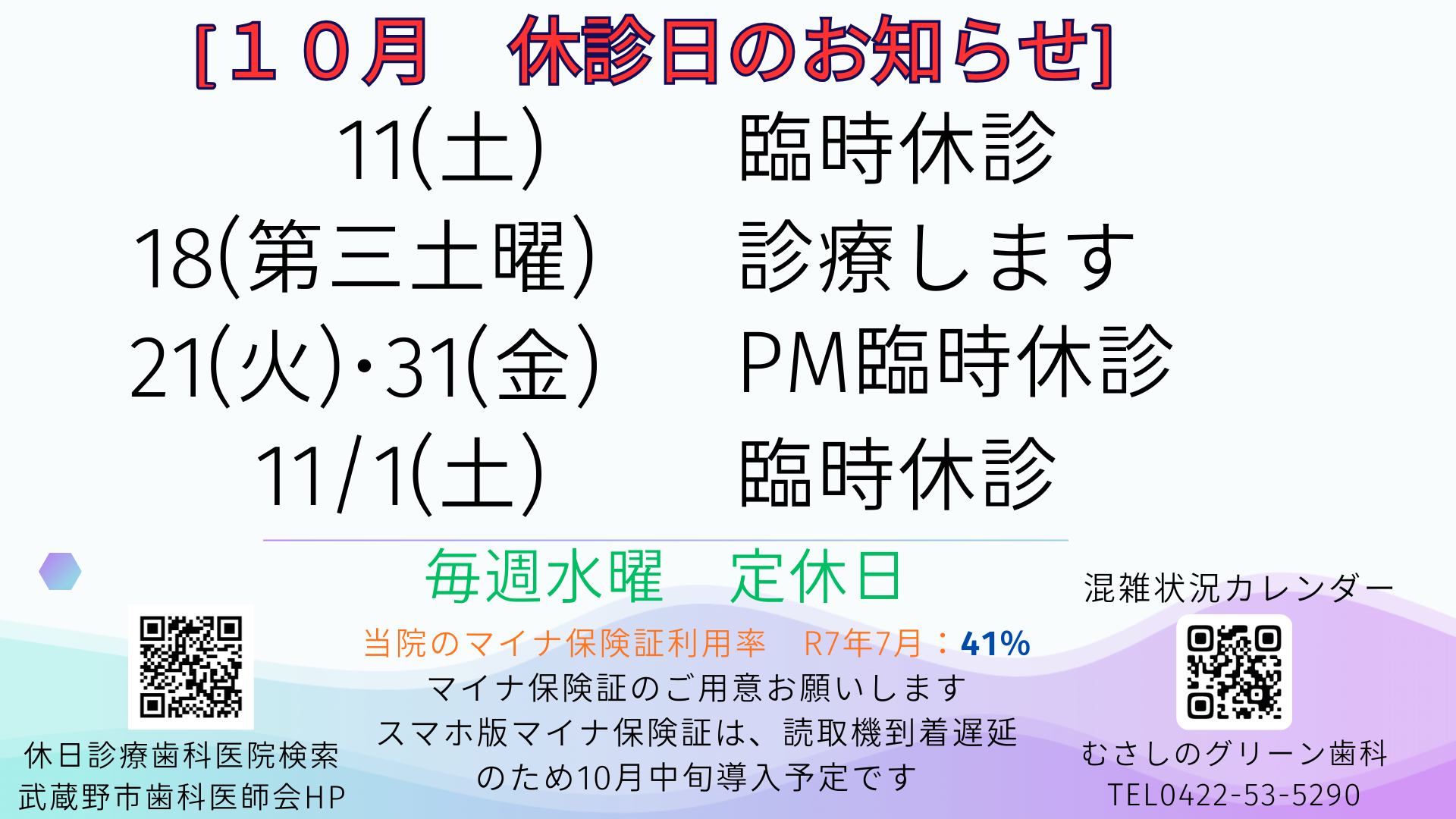 [１０月　休診日のお知らせ]

11(土)　臨時休診
18(第三土曜)　診療します
21(火)・31(金)　PM臨時休診
11/1(土)　臨時休診

毎週水曜　定休日

当院のマイナ保険証利用率　R7年7月：41%
マイナ保険証のご用意お願いします
スマホ版マイナ保険証は、読取機到着遅延のため10月中旬導入予定です

休日診療歯科医院検索
武蔵野市歯科医師会HP

混雑状況カレンダー
むさしのグリーン歯科
TEL0422-53-5290